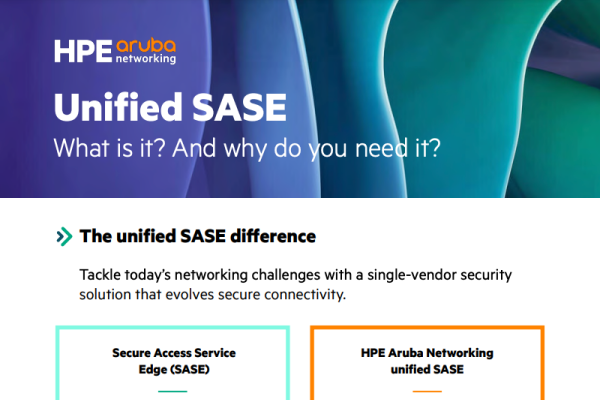 HPE aruba networking

Unified SASE

What is it? And why do you need it?

The unified SASE difference

Tackle today's networking challenges with a single-vendor security solution that evolves secure connectivity.

Secure Access Service Edge (SASE)

HPE Aruba Networking unified SASE